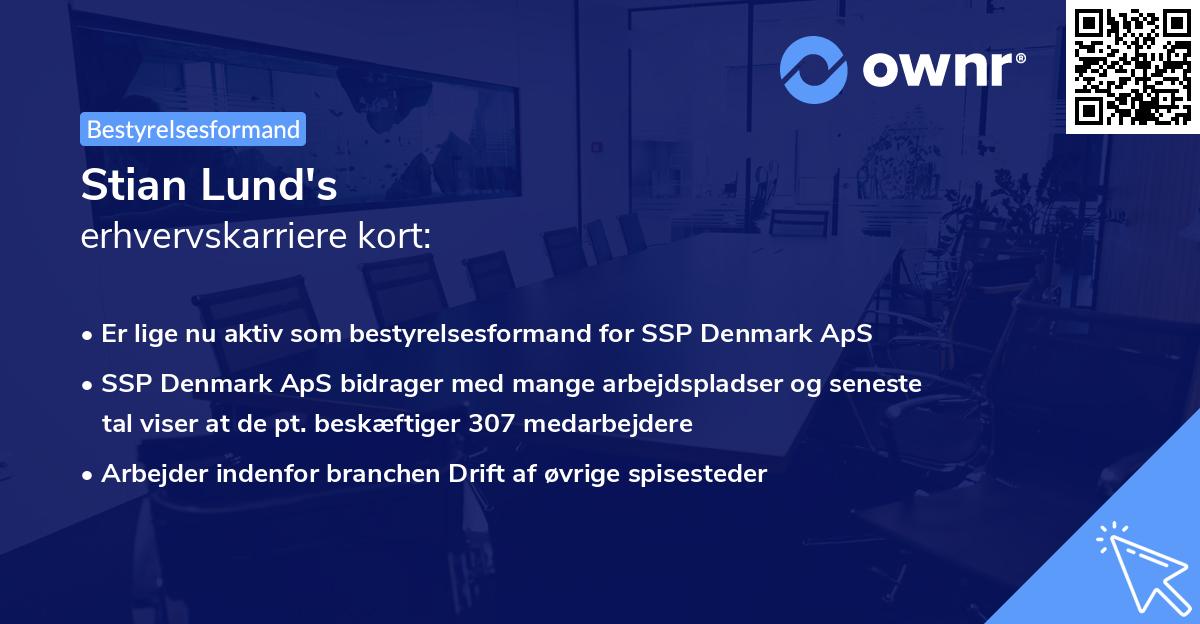 ownr®

Bestyrelsesformand

Stian Lund's
erhvervskarriere kort:

• Er lige nu aktiv som bestyrelsesformand for SSP Denmark ApS
• SSP Denmark ApS bidrager med mange arbejdspladser og seneste tal viser at de pt. beskæftiger 307 medarbejdere
• Arbejder indenfor branchen Drift af øvrige spisesteder